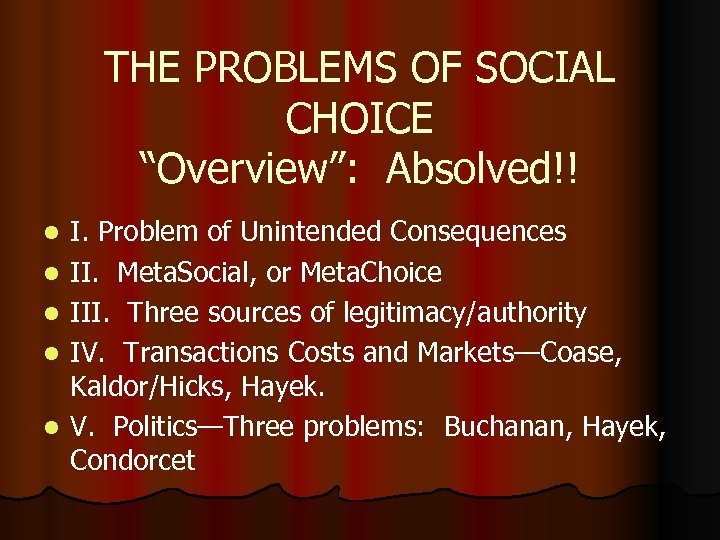 THE PROBLEMS OF SOCIAL CHOICE
“Overview”: Absolved!!

- I. Problem of Unintended Consequences
- II. MetaSocial, or MetaChoice
- III. Three sources of legitimacy/authority
- IV. Transactions Costs and Markets—Coase, Kaldor/Hicks, Hayek.
- V. Politics—Three problems: Buchanan, Hayek, Condorcet